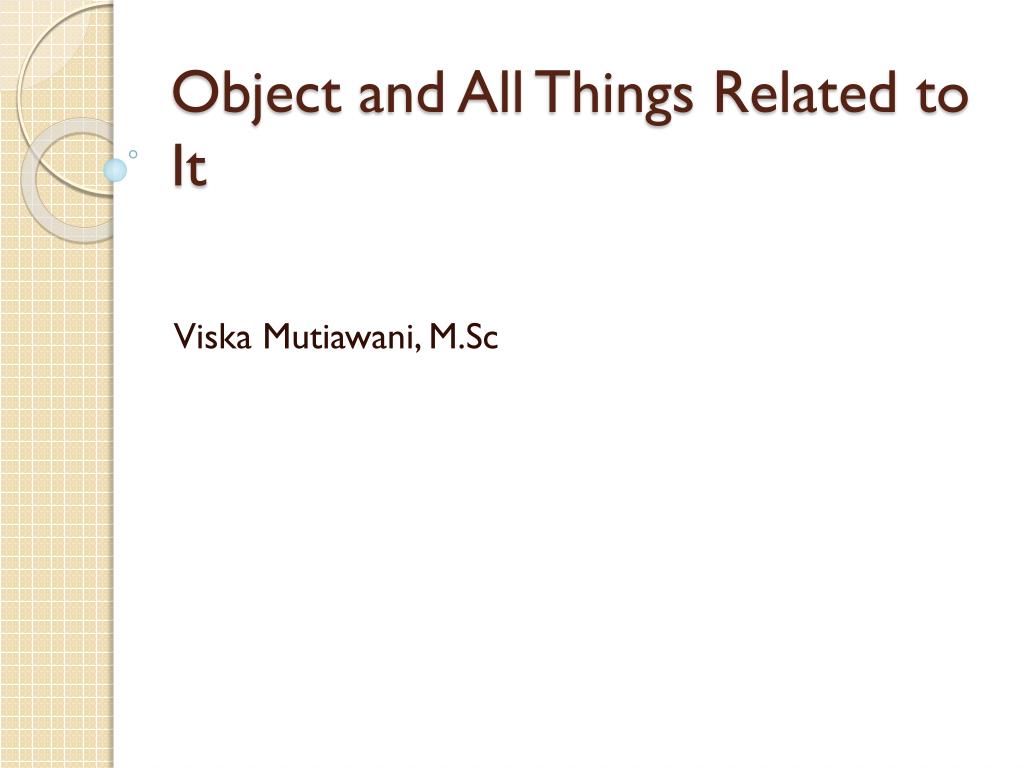 Object and All Things Related to It

Viska Mutiawani, M.Sc